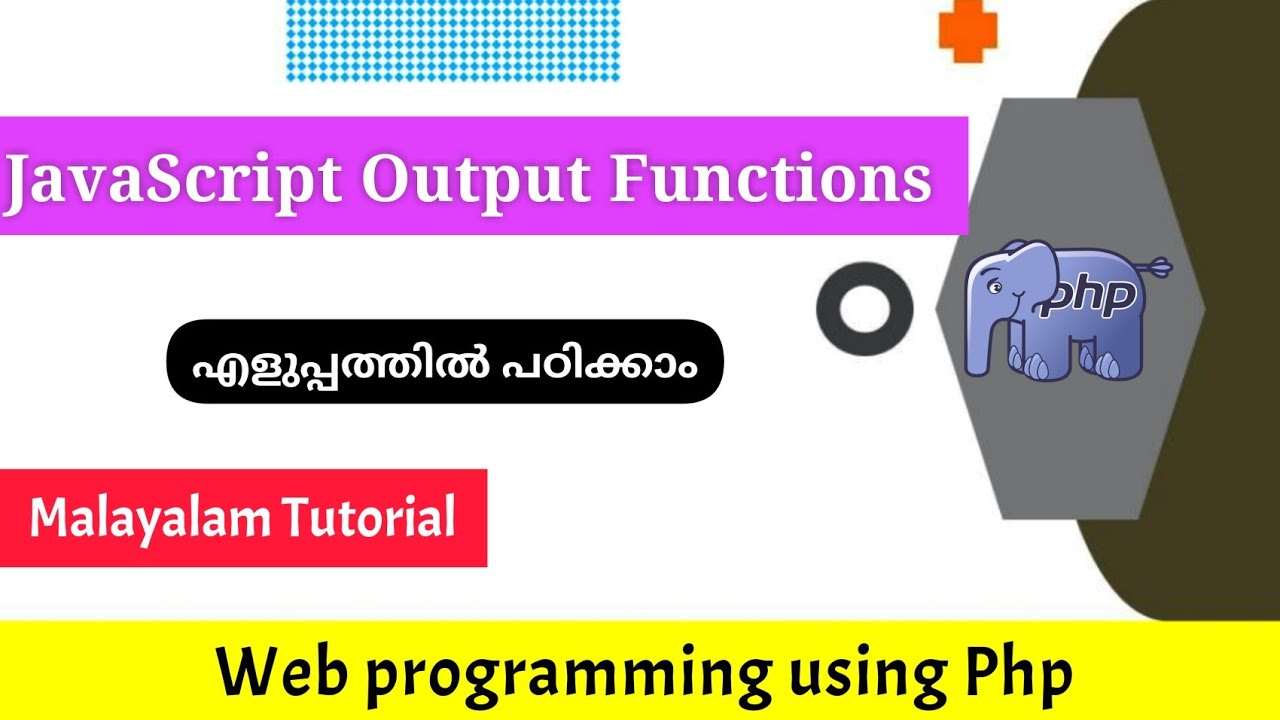 JavaScript Output Functions

php

എളുപ്പത്തിൽ പഠിക്കാം

Malayalam Tutorial

Web programming using Php